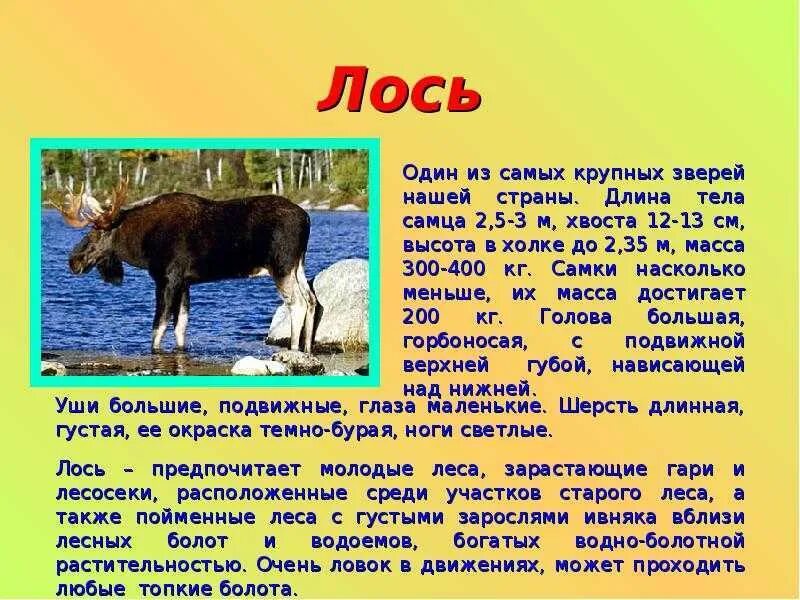 Лось

Один из самых крупных зверей нашей страны. Длина тела самца 2,5-3 м, хвоста 12-13 см, высота в холке до 2,35 м, масса 300-400 кг. Самки насколько меньше, их масса достигает 200 кг. Голова большая, горбоносая, с подвижной верхней губой, нависающей над нижней. Уши большие, подвижные, глаза маленькие. Шерсть длинная, густая, ее окраска темно-бурая, ноги светлые.

Лось – предпочитает молодые леса, зарастающие гари и лесосеки, расположенные среди участков старого леса, а также пойменные леса с густыми зарослями ивняка вблизи лесных болот и водоемов, богатых водно-болотной растительностью. Очень ловок в движениях, может проходить любые топкие болота.